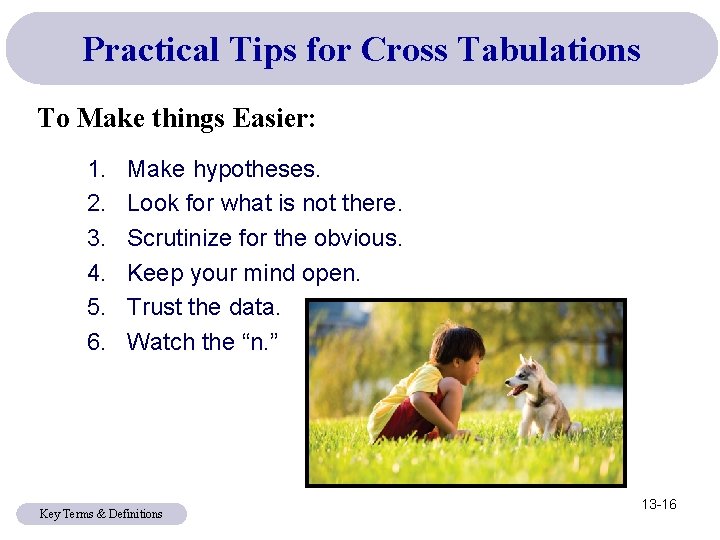 Practical Tips for Cross Tabulations

To Make things Easier:

1. Make hypotheses.
2. Look for what is not there.
3. Scrutinize for the obvious.
4. Keep your mind open.
5. Trust the data.
6. Watch the “n.”

Key Terms & Definitions

13-16